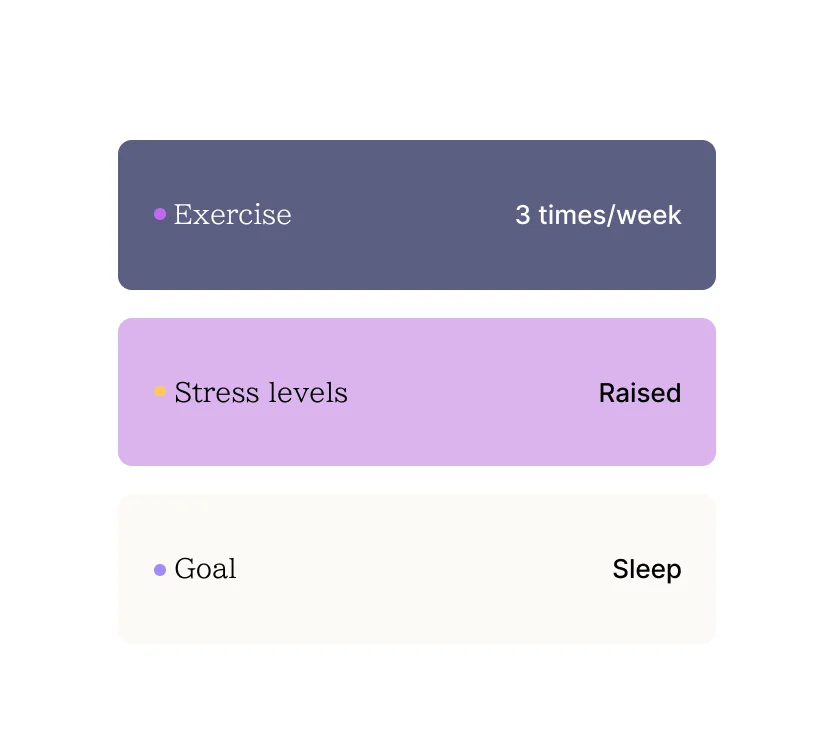 Exercise 3 times/week

Stress levels Raised

Goal Sleep